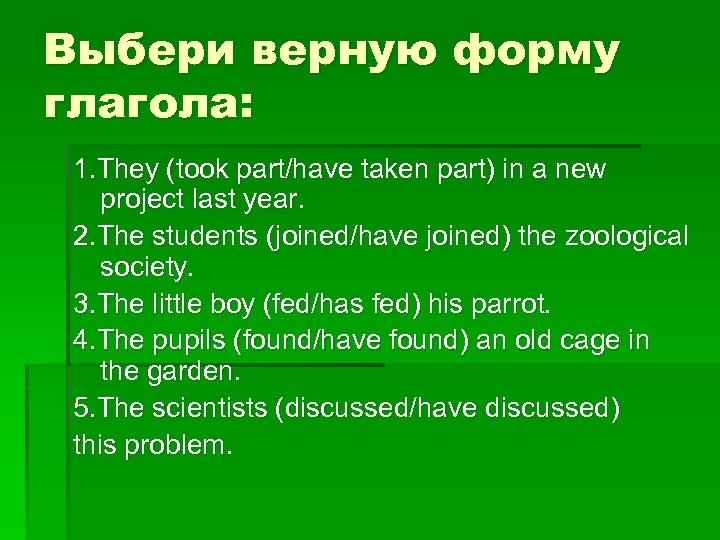 Выбери верную форму глагола:

1.They (took part/have taken part) in a new project last year.

2.The students (joined/have joined) the zoological society.

3.The little boy (fed/has fed) his parrot.

4.The pupils (found/have found) an old cage in the garden.

5.The scientists (discussed/have discussed) this problem.